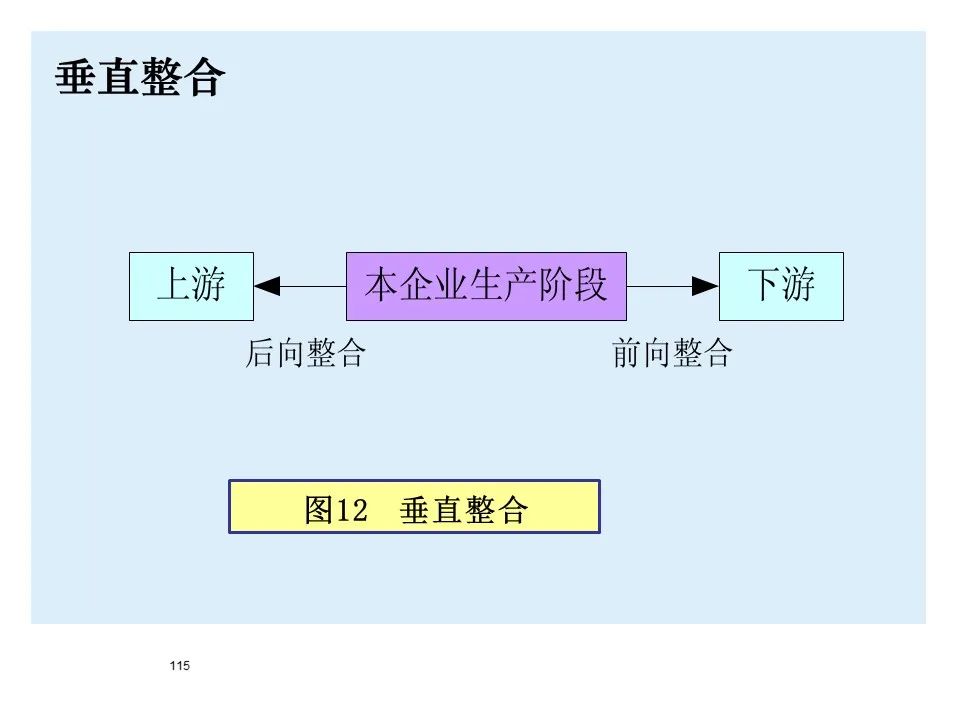 垂直整合

上游

本企业生产阶段

下游

后向整合

前向整合

图12 垂直整合

115